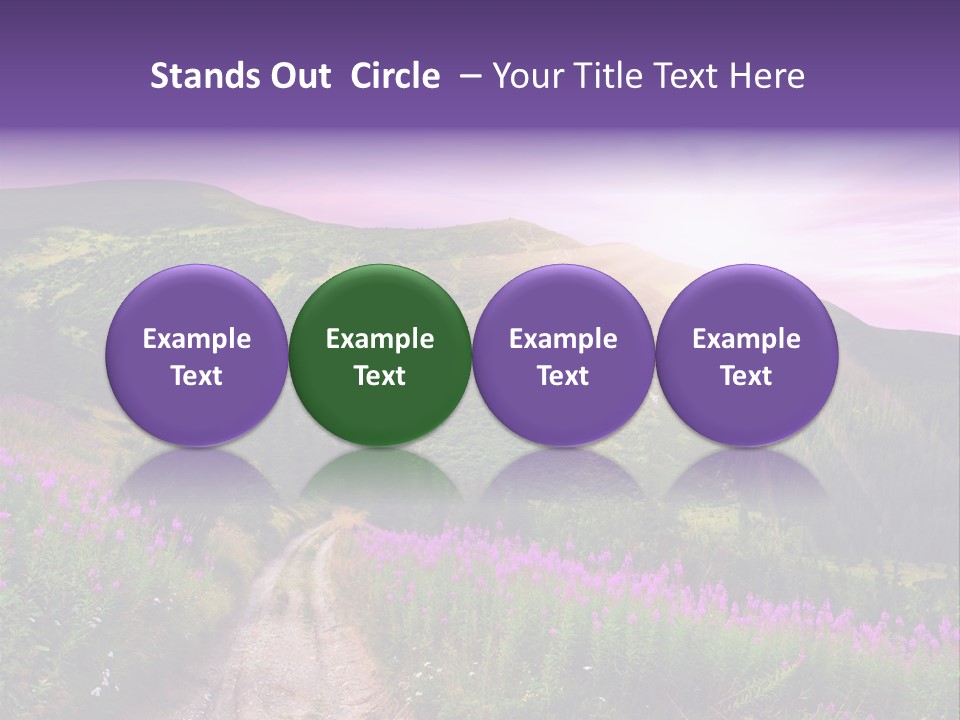 Stands Out Circle – Your Title Text Here

Example Text

Example Text

Example Text

Example Text